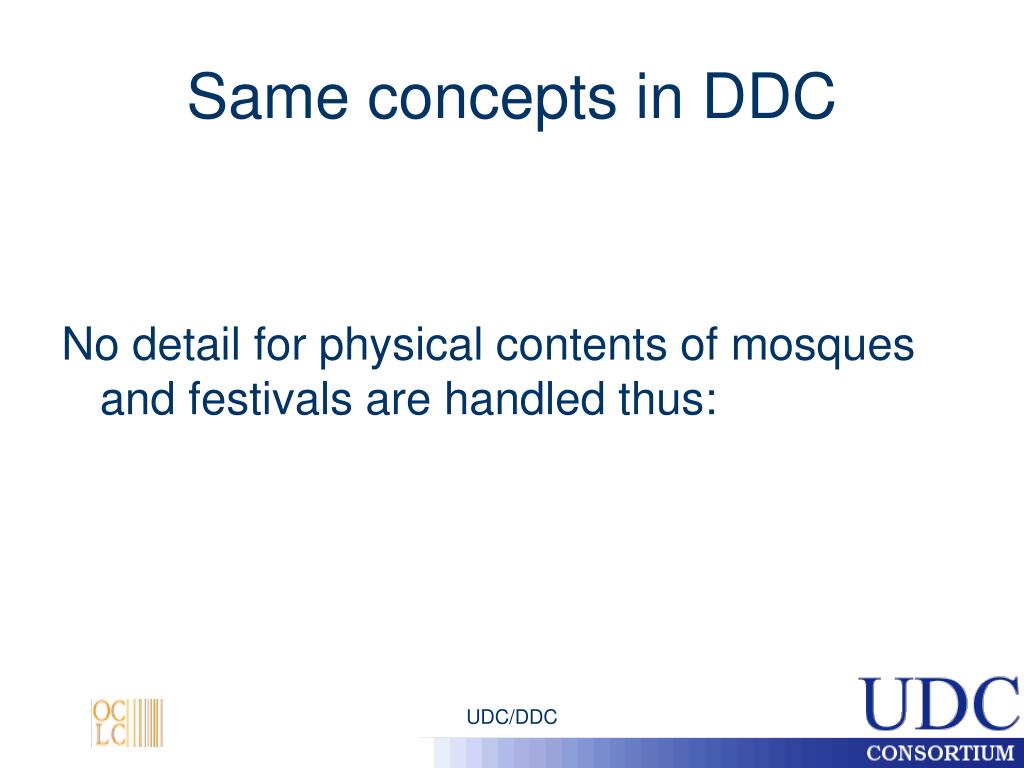 Same concepts in DDC

No detail for physical contents of mosques and festivals are handled thus:

OC
LC

UDC/DDC

UDC
CONSORTIUM